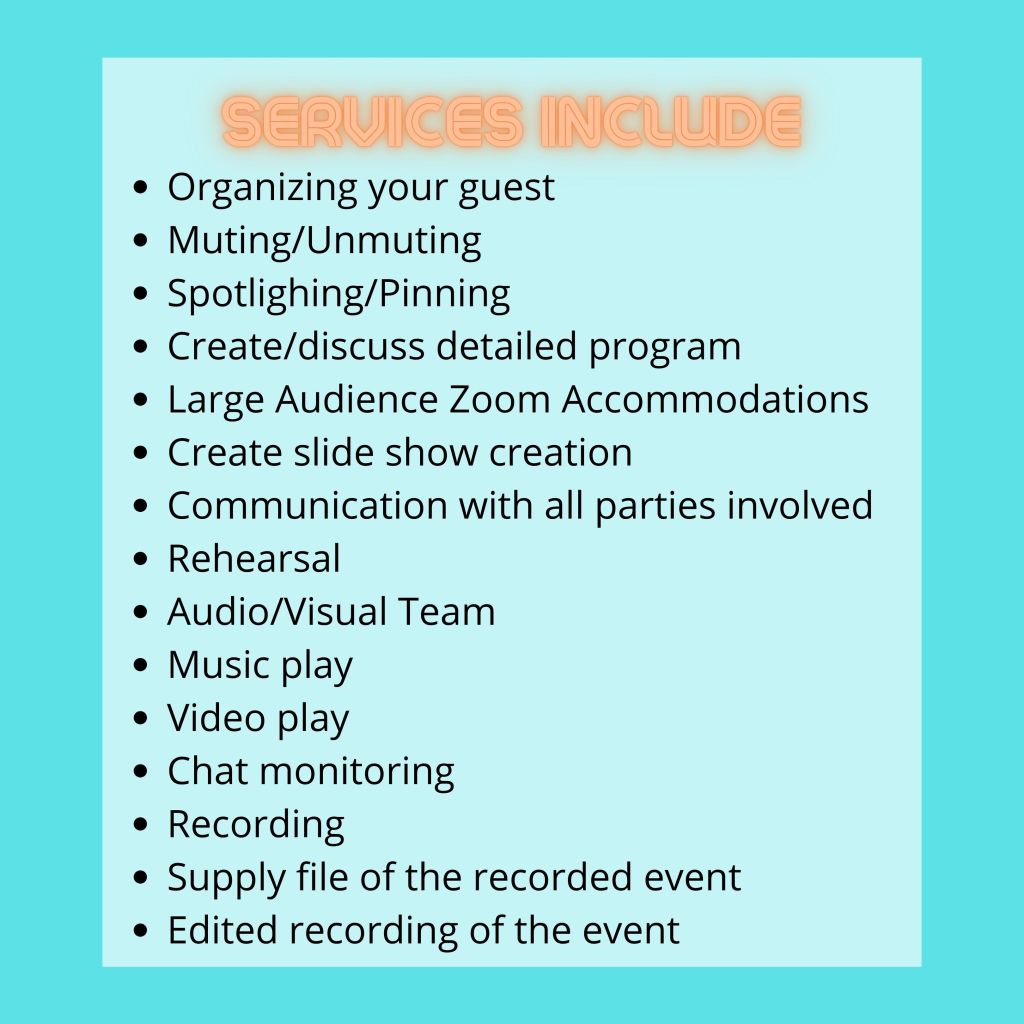 SERVICES INCLUDE

- Organizing your guest
- Muting/Unmuting
- Spotlighing/Pinning
- Create/discuss detailed program
- Large Audience Zoom Accommodations
- Create slide show creation
- Communication with all parties involved
- Rehearsal
- Audio/Visual Team
- Music play
- Video play
- Chat monitoring
- Recording
- Supply file of the recorded event
- Edited recording of the event